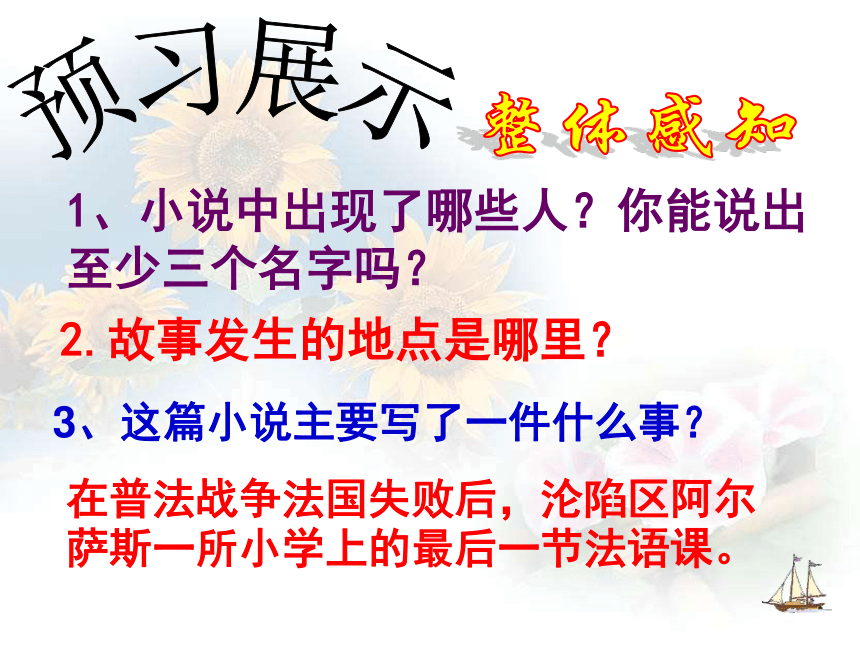 预习展示

整体感知

1、小说中出现了哪些人？你能说出至少三个名字吗？

2.故事发生的地点是哪里？

3、这篇小说主要写了一件什么事？

在普法战争法国失败后，沦陷区阿尔萨斯一所小学上的最后一节法语课。